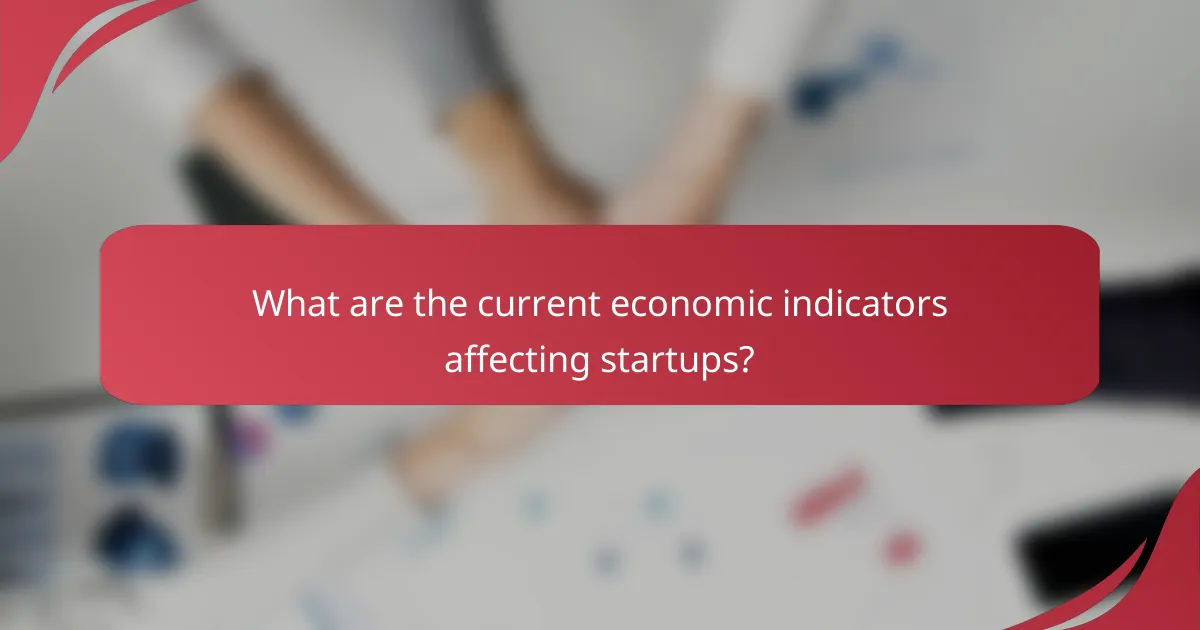 What are the current economic indicators affecting startups?